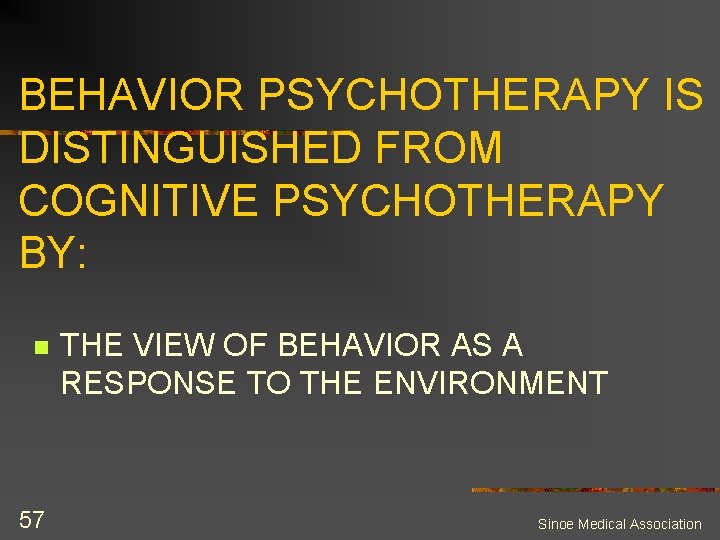 BEHAVIOR PSYCHOTHERAPY IS DISTINGUISHED FROM COGNITIVE PSYCHOTHERAPY BY:

THE VIEW OF BEHAVIOR AS A RESPONSE TO THE ENVIRONMENT

57

Sinoe Medical Association